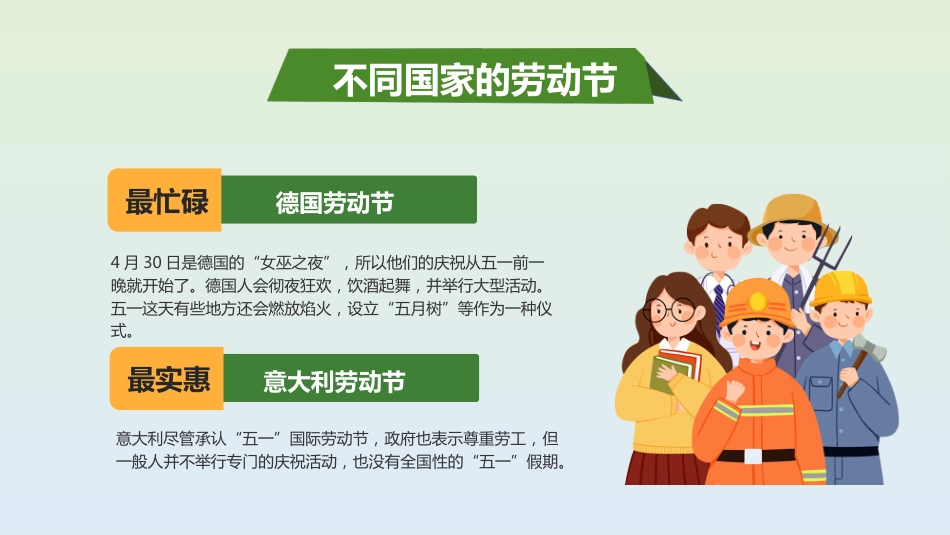 不同国家的劳动节

最忙碌

德国劳动节

4 月 30 日是德国的“女巫之夜”，所以他们的庆祝从五一前一晚就开始了。德国人会彻夜狂欢，饮酒起舞，并举行大型活动。五一这天有些地方还会燃放焰火，设立“五月树”等作为一种仪式。

最实惠

意大利劳动节

意大利尽管承认“五一”国际劳动节，政府也表示尊重劳工，但一般人并不举行专门的庆祝活动，也没有全国性的“五一”假期。